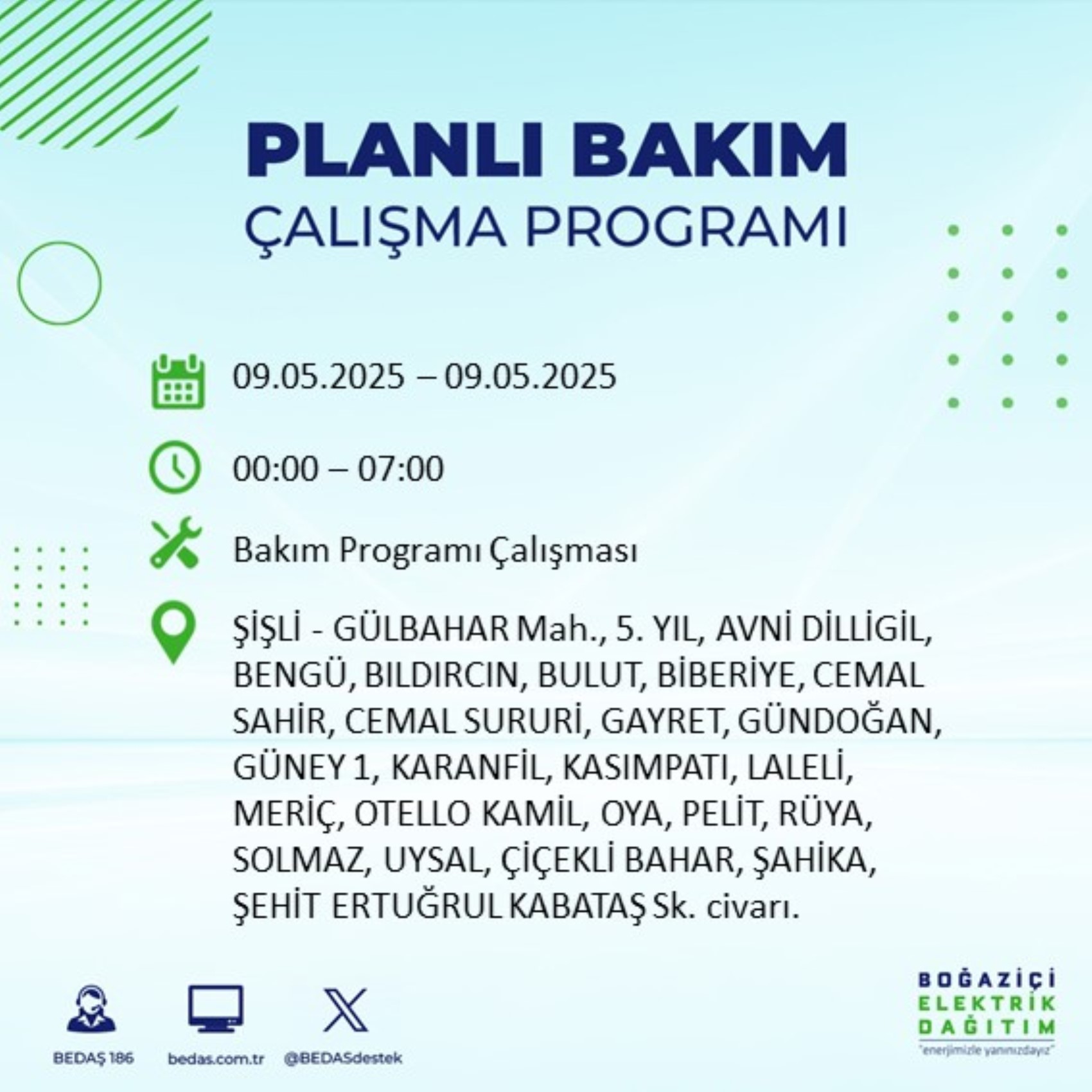 PLANLI BAKIM
ÇALIŞMA PROGRAMI

09.05.2025 – 09.05.2025

00:00 – 07:00

Bakım Programı Çalışması

ŞİŞLİ - GÜLBAHAR Mah., 5. YIL, AVNİ DİLLİGİL, BENGÜ, BILDIRCIN, BULUT, BİBERİYE, CEMAL SAHİR, CEMAL SURURİ, GAYRET, GÜNDOĞAN, GÜNEY 1, KARANFİL, KASIMPATI, LALELİ, MERİÇ, OTELLO KAMİL, OYA, PELİT, RÜYA, SOLMAZ, UYSAL, ÇİÇEKLİ BAHAR, ŞAHİKA, ŞEHİT ERTUĞRUL KABATAŞ Sk. civarı.

BEDAŞ 186 bedas.com.tr @BEDASdestek

BOĞAZİÇİ ELEKTRİK DAĞITIM
"enerjimizle yanınızdayız"